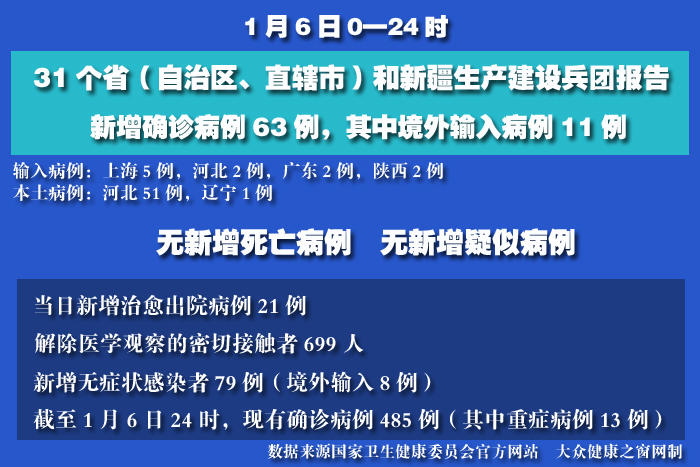 1 月 6 日 0—24 时

31 个省（自治区、直辖市）和新疆生产建设兵团报告

新增确诊病例 63 例，其中境外输入病例 11 例

输入病例：上海 5 例，河北 2 例，广东 2 例，陕西 2 例
本土病例：河北 51 例，辽宁 1 例

无新增死亡病例　无新增疑似病例

当日新增治愈出院病例 21 例

解除医学观察的密切接触者 699 人

新增无症状感染者 79 例（境外输入 8 例）

截至 1 月 6 日 24 时，现有确诊病例 485 例（其中重症病例 13 例）

数据来源国家卫生健康委员会官方网站　大众健康之窗网制